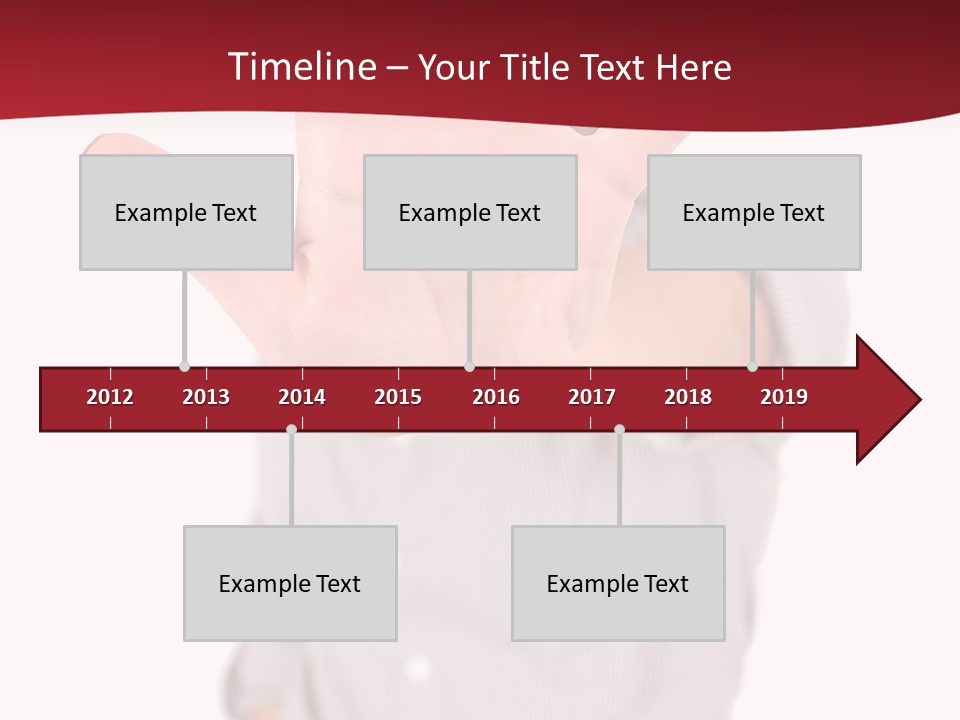 Timeline – Your Title Text Here

Example Text

Example Text

Example Text

2012 2013 2014 2015 2016 2017 2018 2019

Example Text

Example Text